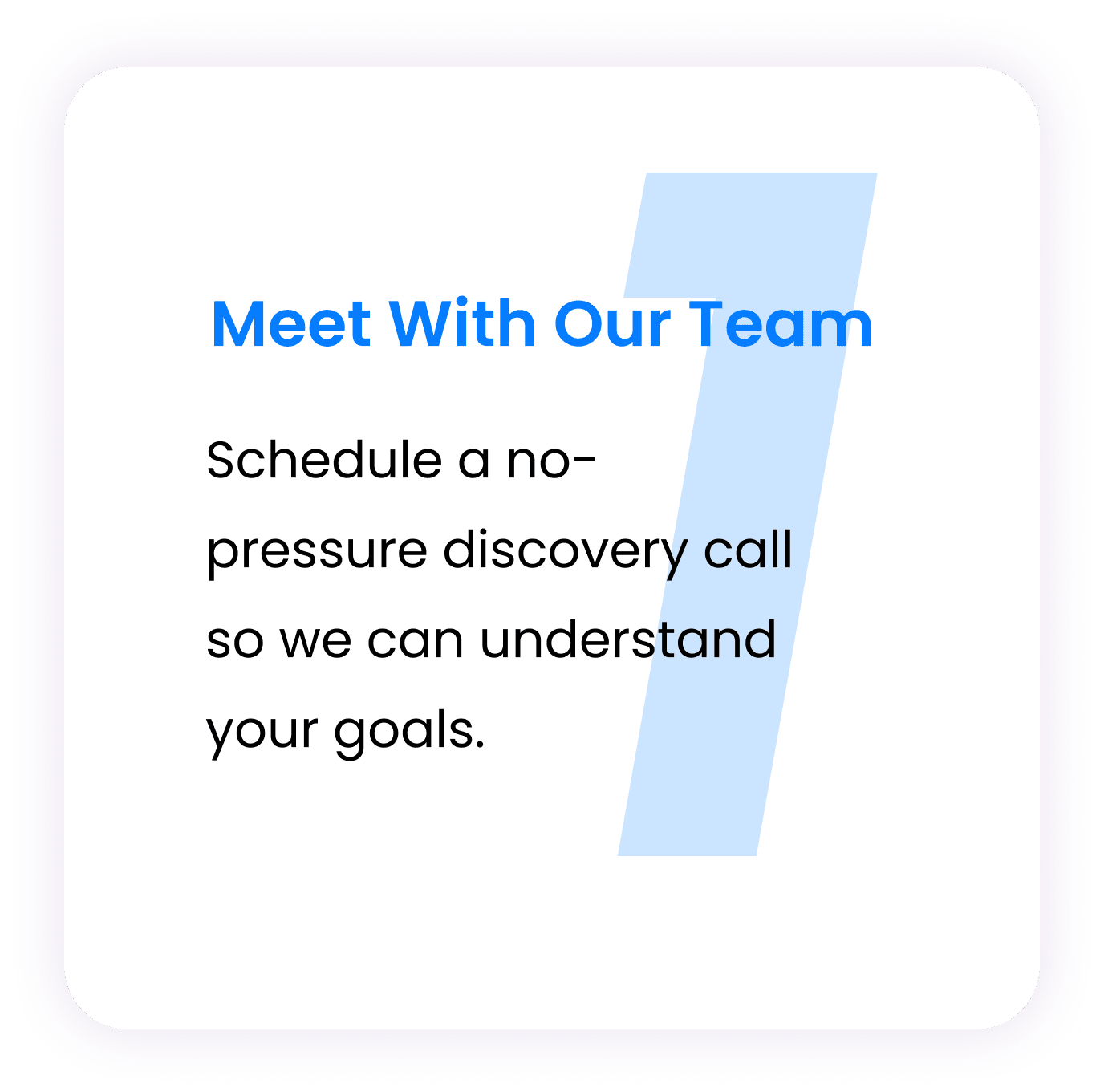 1

Meet With Our Team

Schedule a no-pressure discovery call so we can understand your goals.